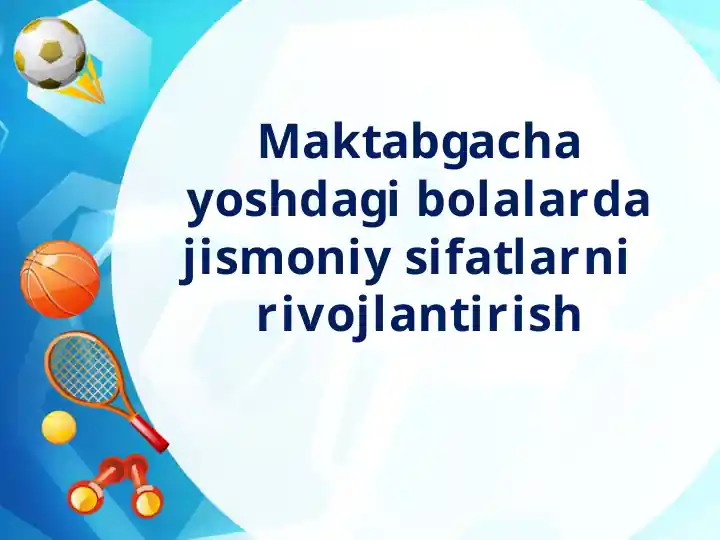 Maktabgacha yoshdagi bolalarda jismoniy sifatlarni rivojlantirish